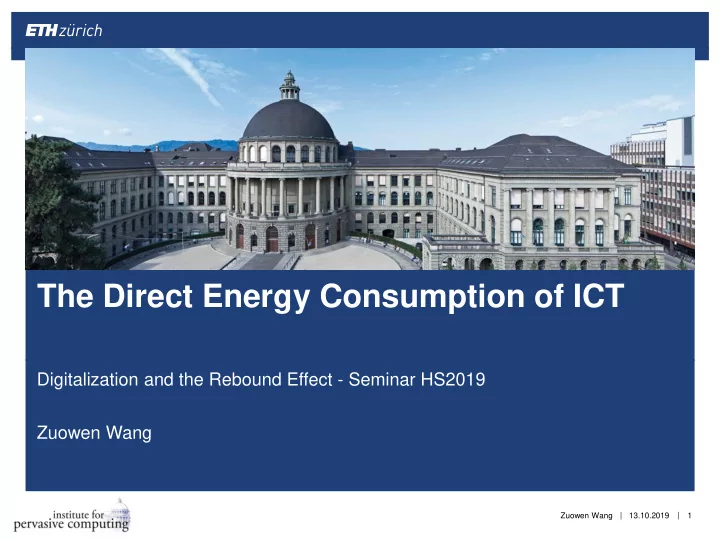 ETH zürich

The Direct Energy Consumption of ICT

Digitalization and the Rebound Effect - Seminar HS2019

Zuowen Wang

institute for pervasive computing

Zuowen Wang | 13.10.2019 | 1